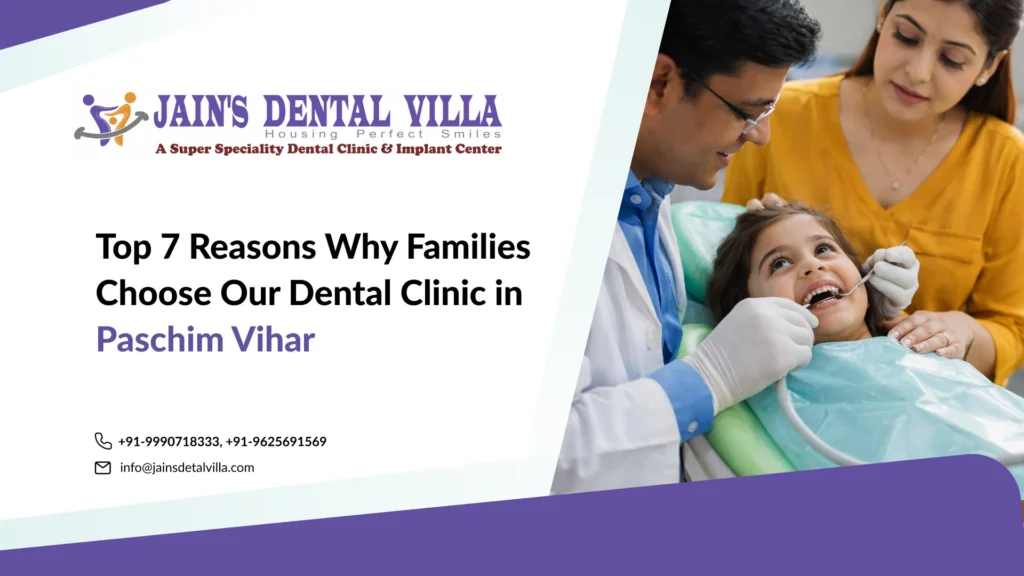 JAIN'S DENTAL VILLA
Housing Perfect Smiles
A Super Speciality Dental Clinic & Implant Center

Top 7 Reasons Why Families Choose Our Dental Clinic in Paschim Vihar

+91-9990718333, +91-9625691569
info@jainsdetalvilla.com